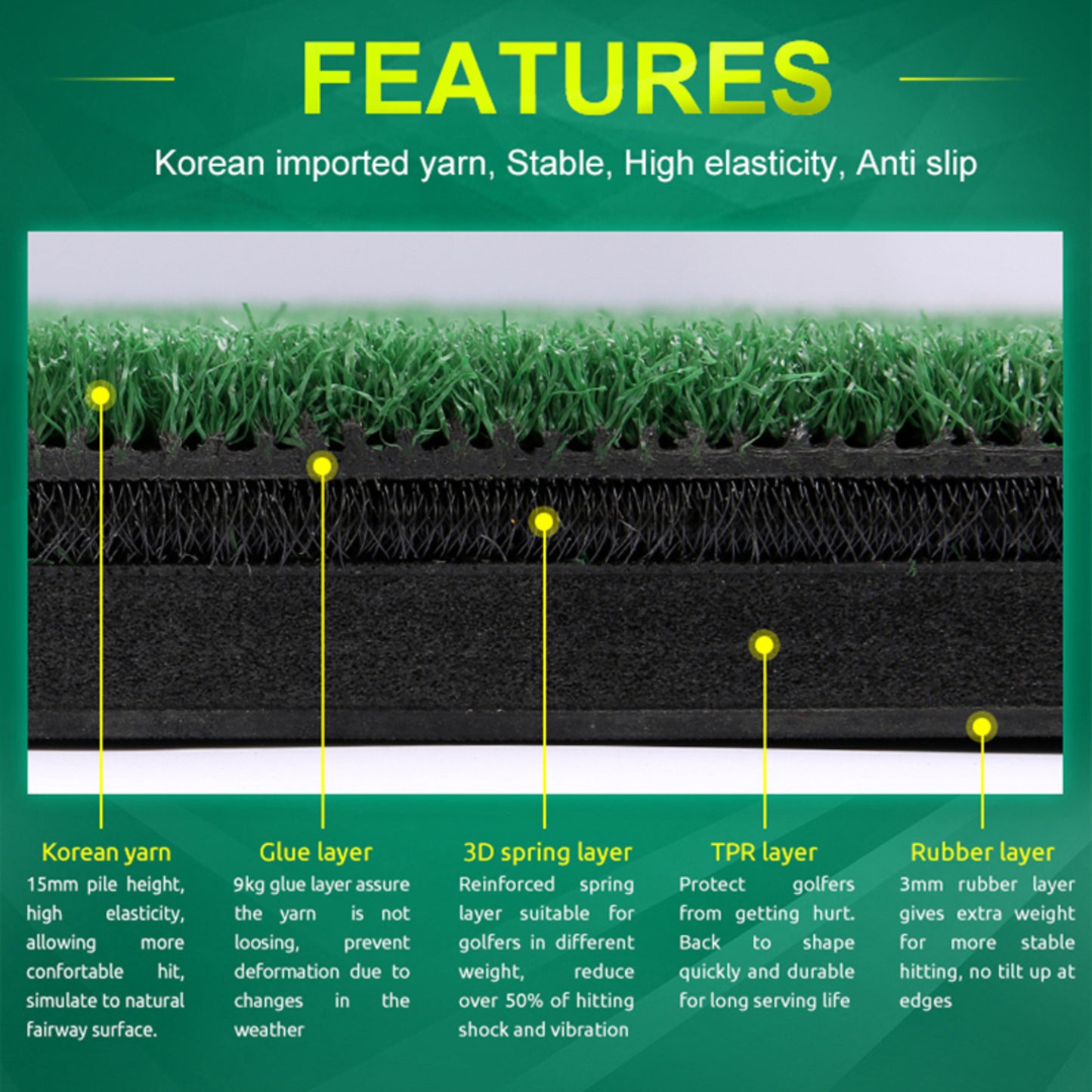 FEATURES

Korean imported yarn, Stable, High elasticity, Anti slip

Korean yarn
15mm pile height, high elasticity, allowing more confortable hit, simulate to natural fairway surface.

Glue layer
9kg glue layer assure the yarn is not loosing, prevent deformation due to changes in the weather

3D spring layer
Reinforced spring layer suitable for golfers in different weight, reduce over 50% of hitting shock and vibration

TPR layer
Protect golfers from getting hurt. Back to shape quickly and durable for long serving life

Rubber layer
3mm rubber layer gives extra weight for more stable hitting, no tilt up at edges